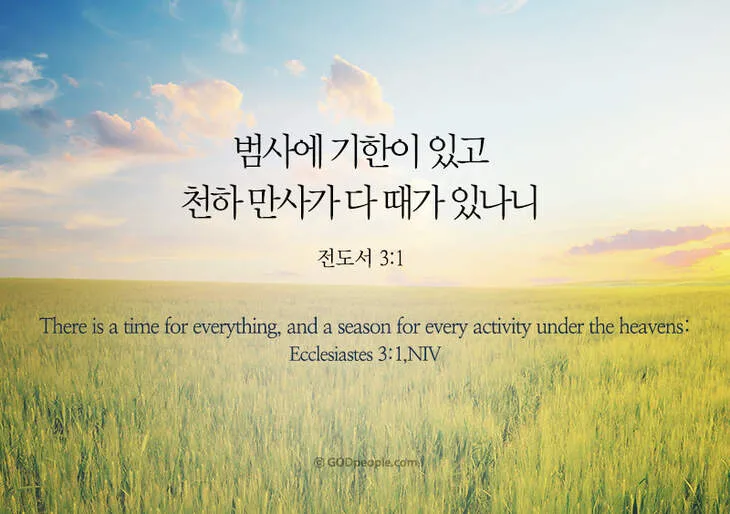 범사에 기한이 있고
천하 만사가 다 때가 있나니

전도서 3:1

There is a time for everything, and a season for every activity under the heavens:
Ecclesiastes 3:1,NIV

© GODpeople.com